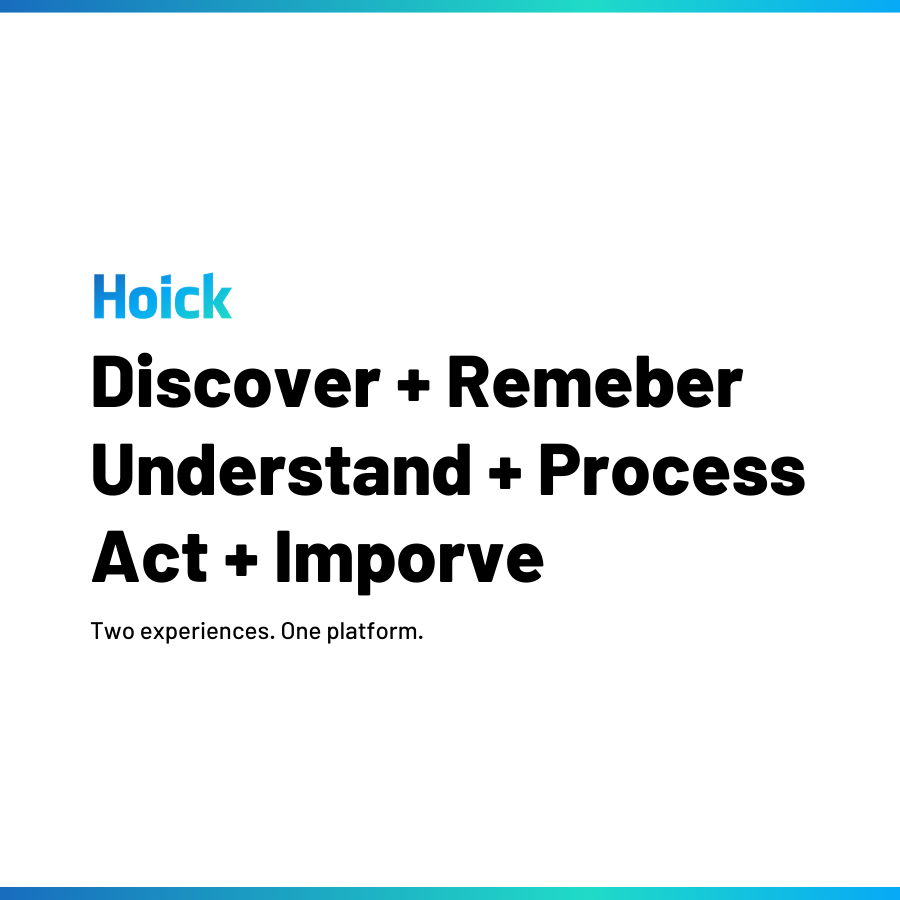 Hoick

Discover + Remeber
Understand + Process
Act + Imporve

Two experiences. One platform.